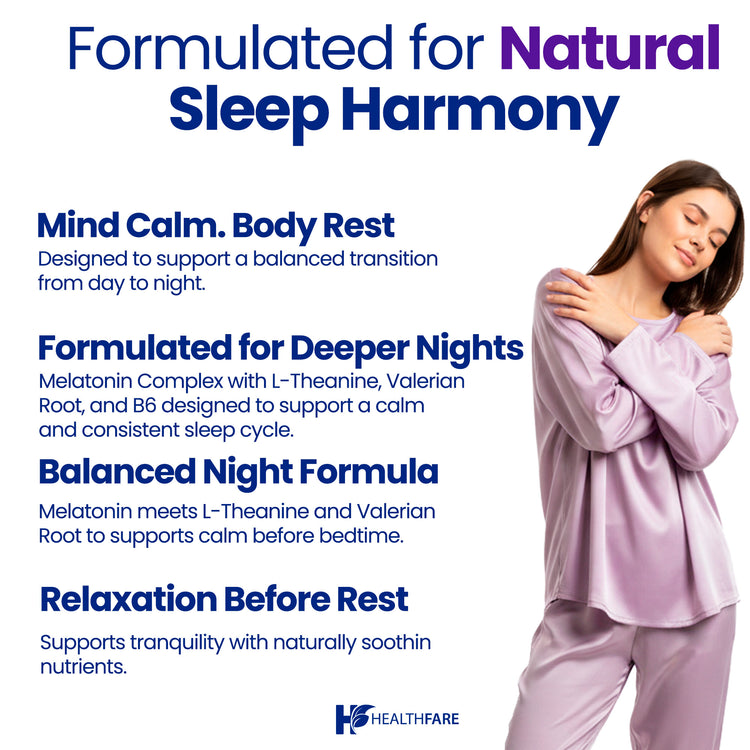 Formulated for Natural Sleep Harmony

Mind Calm. Body Rest
Designed to support a balanced transition from day to night.

Formulated for Deeper Nights
Melatonin Complex with L-Theanine, Valerian Root, and B6 designed to support a calm and consistent sleep cycle.

Balanced Night Formula
Melatonin meets L-Theanine and Valerian Root to supports calm before bedtime.

Relaxation Before Rest
Supports tranquility with naturally soothin nutrients.

HEALTHFARE